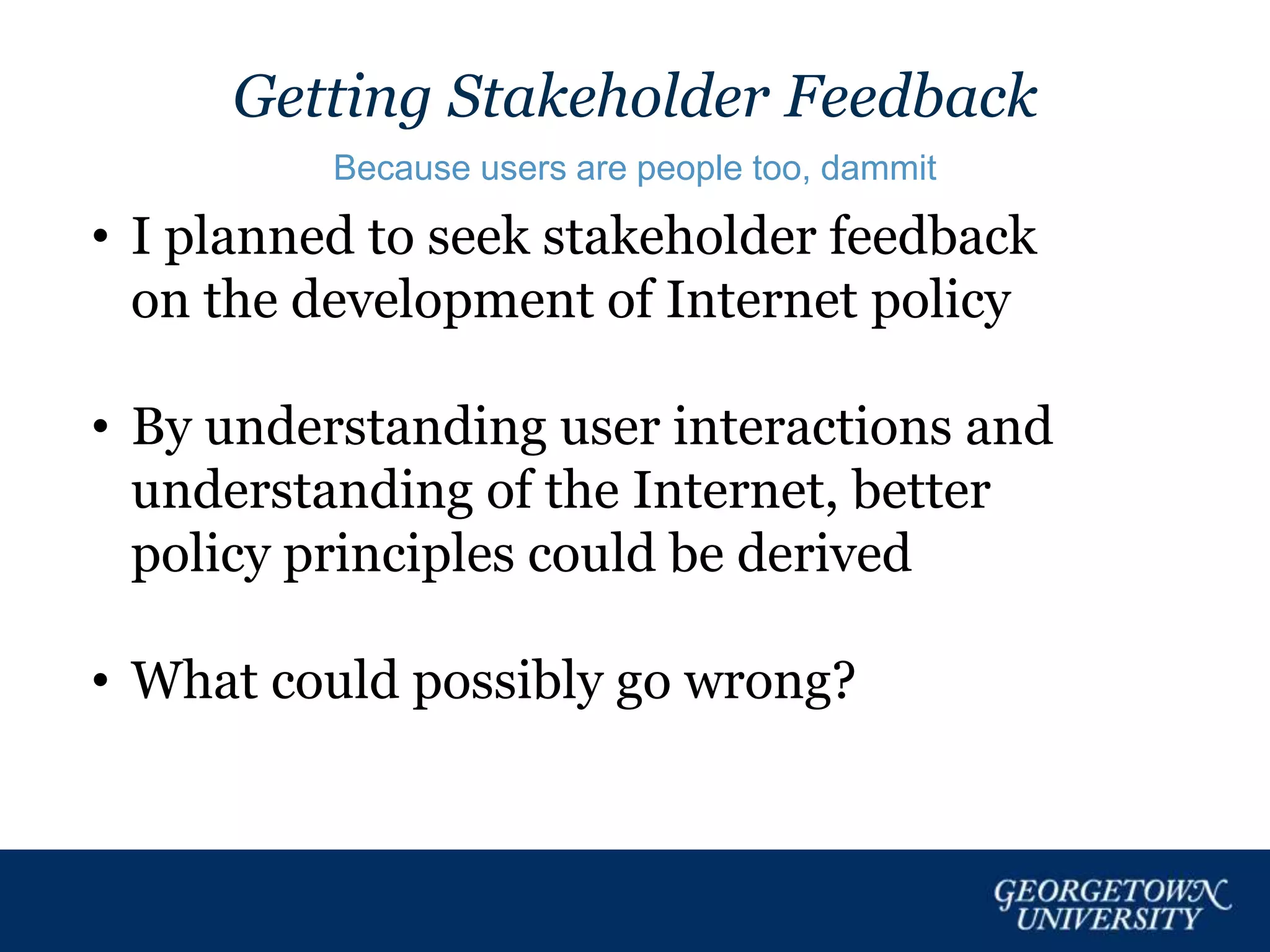 Getting Stakeholder Feedback

Because users are people too, dammit

• I planned to seek stakeholder feedback on the development of Internet policy

• By understanding user interactions and understanding of the Internet, better policy principles could be derived

• What could possibly go wrong?

GEORGETOWN UNIVERSITY